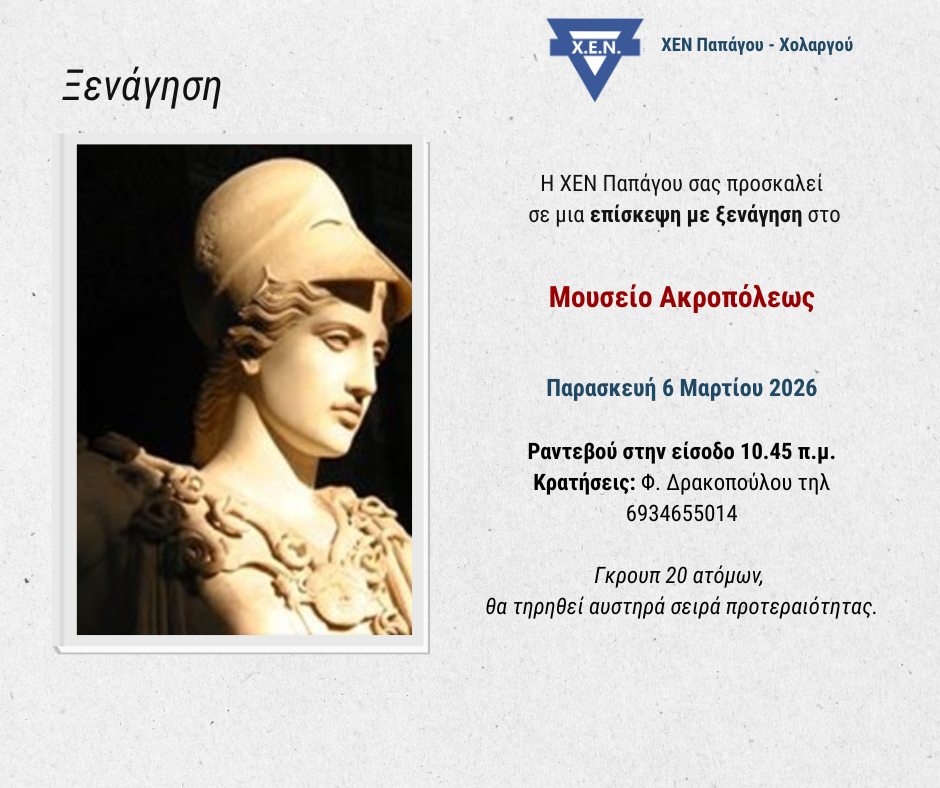 X.E.N.

ΧΕΝ Παπάγου - Χολαργού

Ξενάγηση

Η ΧΕΝ Παπάγου σας προσκαλεί σε μια επίσκεψη με ξενάγηση στο

Μουσείο Ακροπόλεως

Παρασκευή 6 Μαρτίου 2026

Ραντεβού στην είσοδο 10.45 π.μ.
Κρατήσεις: Φ. Δρακοπούλου τηλ 6934655014

Γκρουπ 20 ατόμων,
θα τηρηθεί αυστηρά σειρά προτεραιότητας.